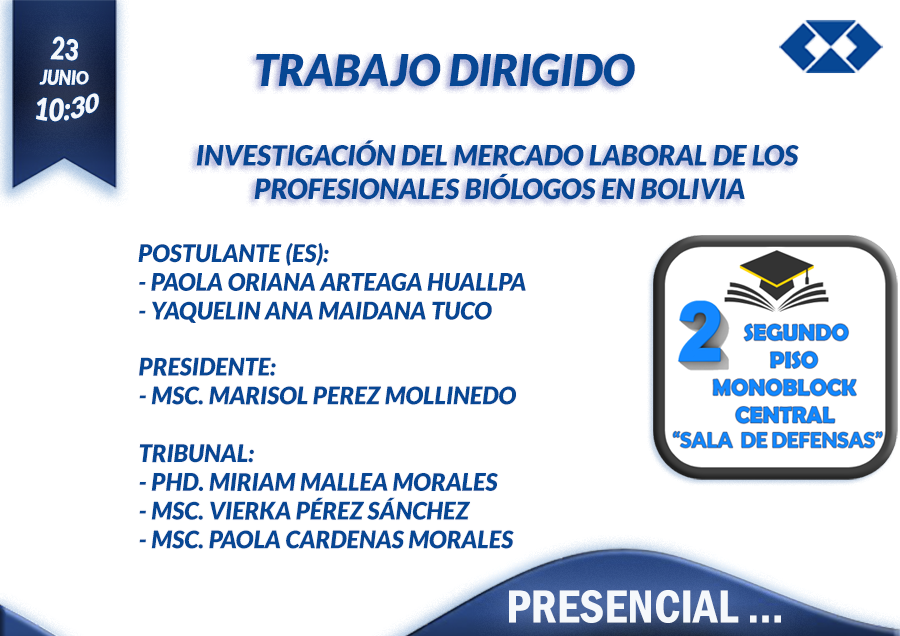 23
JUNIO
10:30

TRABAJO DIRIGIDO

INVESTIGACIÓN DEL MERCADO LABORAL DE LOS PROFESIONALES BIÓLOGOS EN BOLIVIA

POSTULANTE (ES):
- PAOLA ORIANA ARTEAGA HUALLPA
- YAQUELIN ANA MAIDANA TUCO

PRESIDENTE:
- MSC. MARISOL PEREZ MOLLINEDO

TRIBUNAL:
- PHD. MIRIAM MALLEA MORALES
- MSC. VIERKA PÉREZ SÁNCHEZ
- MSC. PAOLA CARDENAS MORALES

2 SEGUNDO PISO MONOBLOCK CENTRAL "SALA DE DEFENSAS"

PRESENCIAL ...